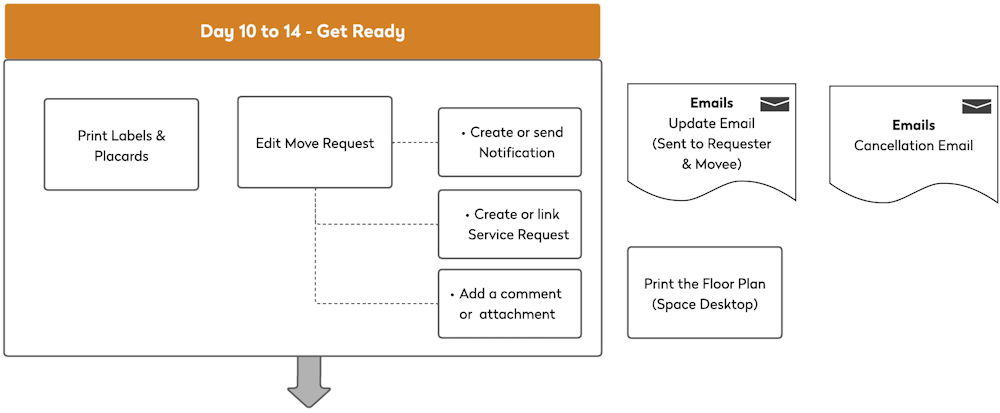 Day 10 to 14 - Get Ready

Print Labels & Placards

Edit Move Request

• Create or send Notification

• Create or link Service Request

• Add a comment or attachment

Emails
Update Email
(Sent to Requester & Movee)

Emails
Cancellation Email

Print the Floor Plan
(Space Desktop)